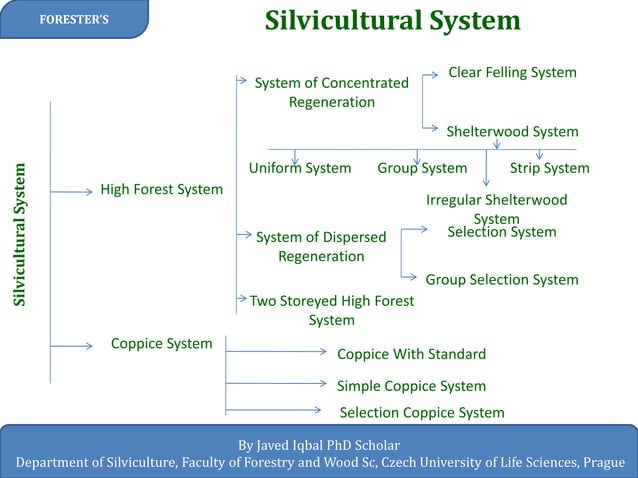 FORESTER'S

Silvicultural System

Silvicultural System

High Forest System

System of Concentrated Regeneration

Clear Felling System

Shelterwood System

Uniform System

Group System

Strip System

Irregular Shelterwood System

System of Dispersed Regeneration

Selection System

Group Selection System

Two Storeyed High Forest System

Coppice System

Coppice With Standard

Simple Coppice System

Selection Coppice System

By Javed Iqbal PhD Scholar
Department of Silviculture, Faculty of Forestry and Wood Sc, Czech University of Life Sciences, Prague